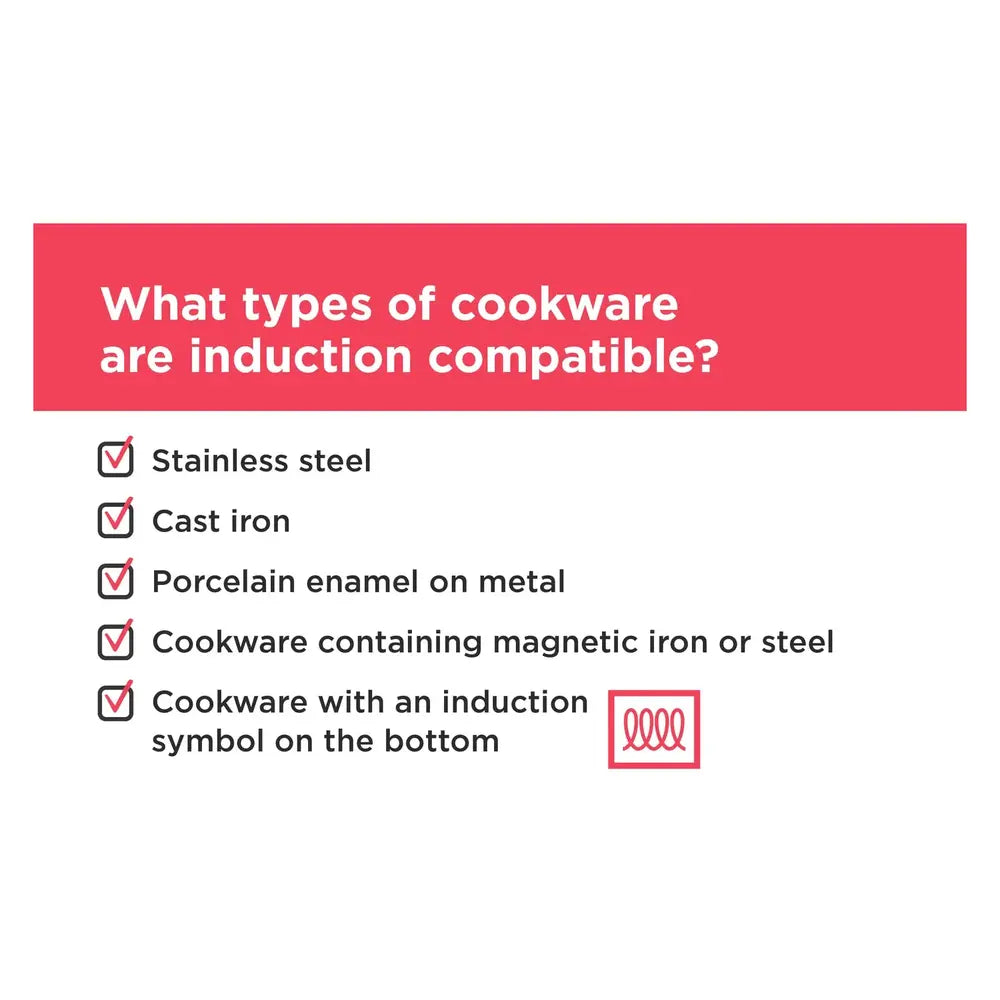 What types of cookware are induction compatible?

Stainless steel

Cast iron

Porcelain enamel on metal

Cookware containing magnetic iron or steel

Cookware with an induction symbol on the bottom